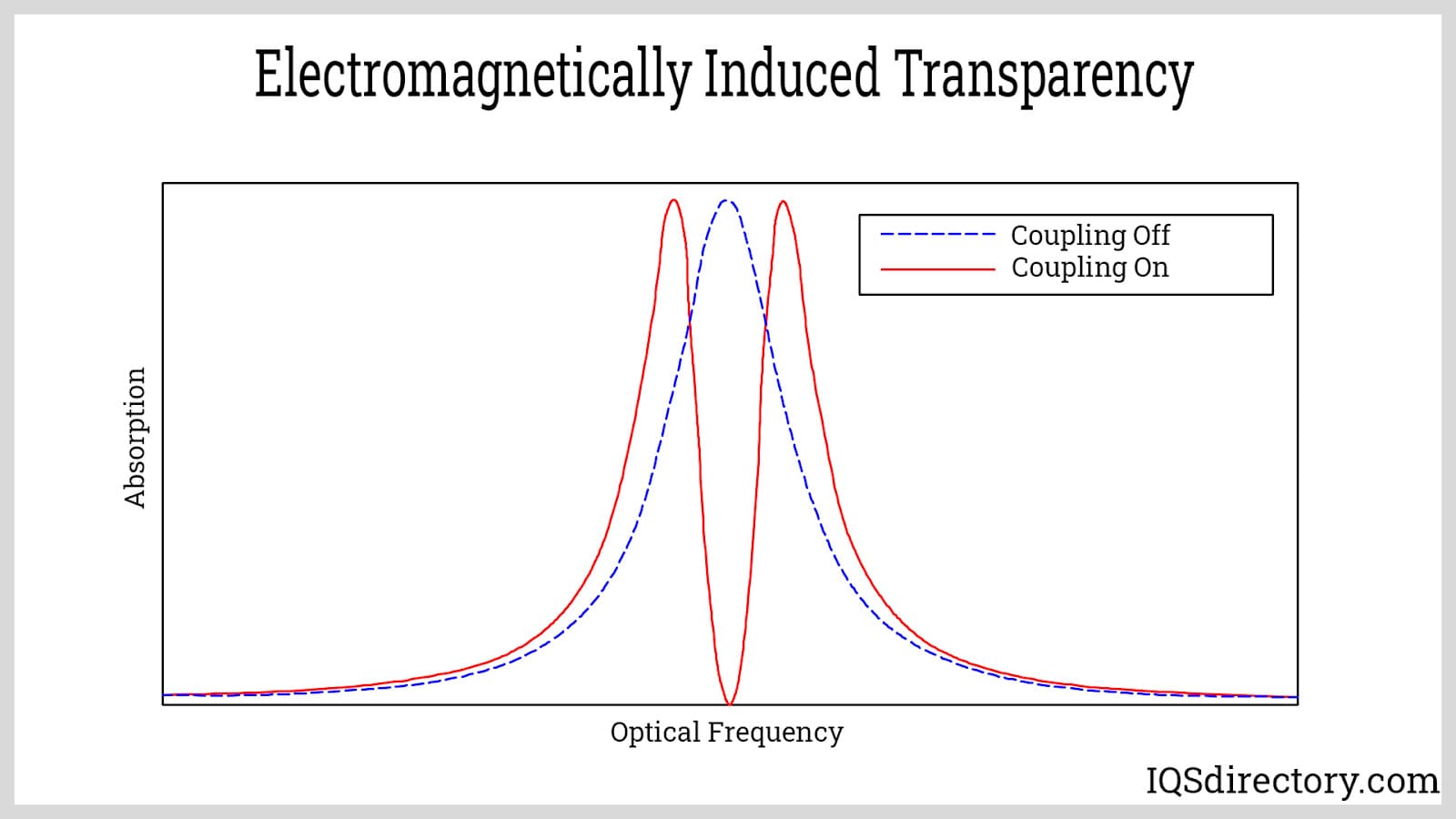 Electromagnetically Induced Transparency

Coupling Off
Coupling On

Absorption

Optical Frequency

IQSdirectory.com